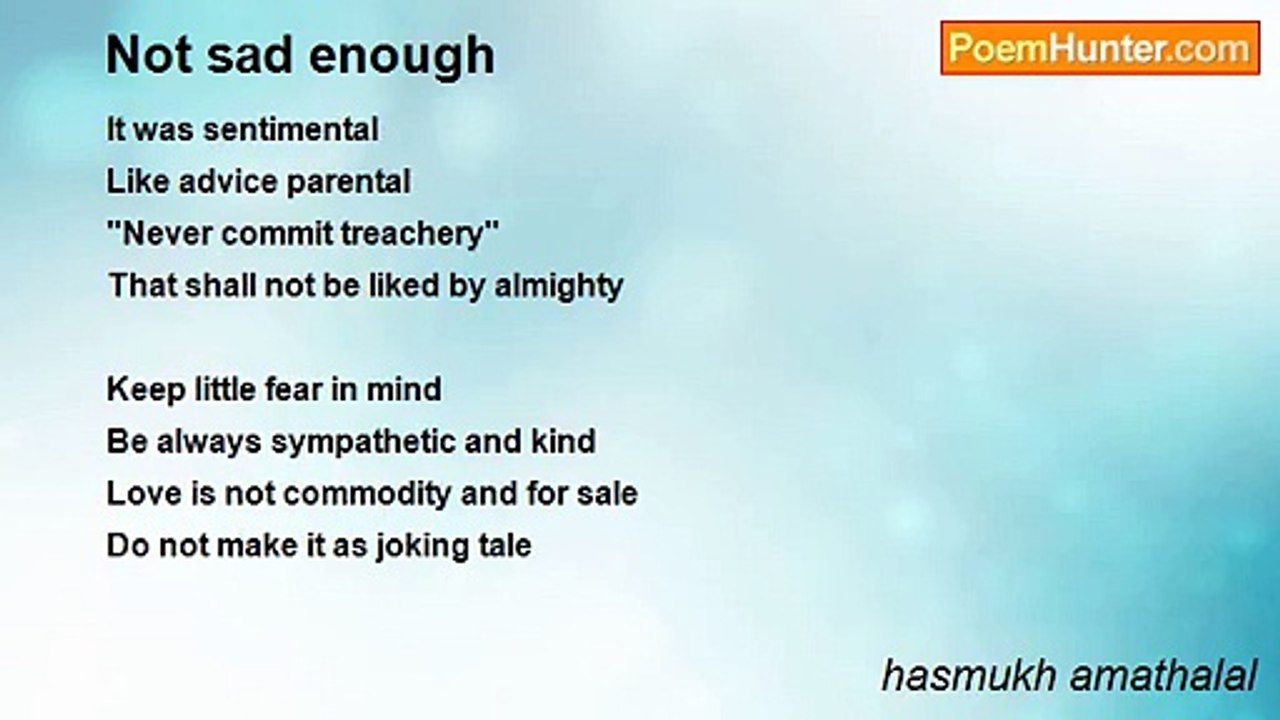 Not sad enough

PoemHunter.com

It was sentimental
Like advice parental
"Never commit treachery"
That shall not be liked by almighty

Keep little fear in mind
Be always sympathetic and kind
Love is not commodity and for sale
Do not make it as joking tale

hasmukh amathalal